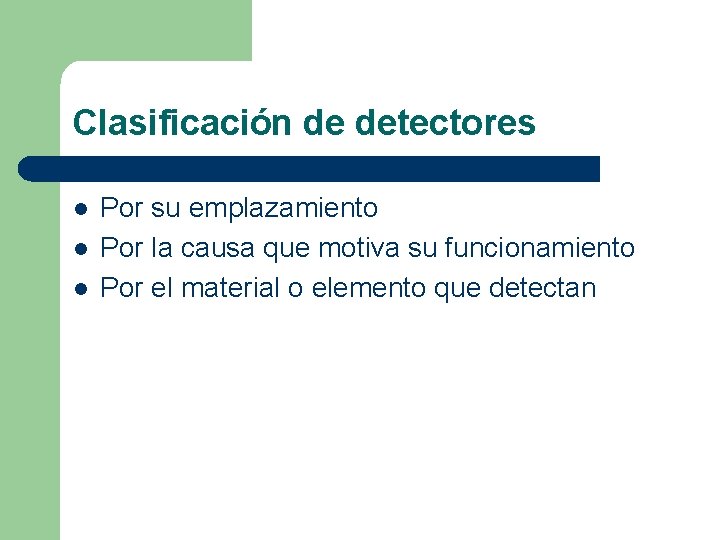 Clasificación de detectores

- Por su emplazamiento
- Por la causa que motiva su funcionamiento
- Por el material o elemento que detectan